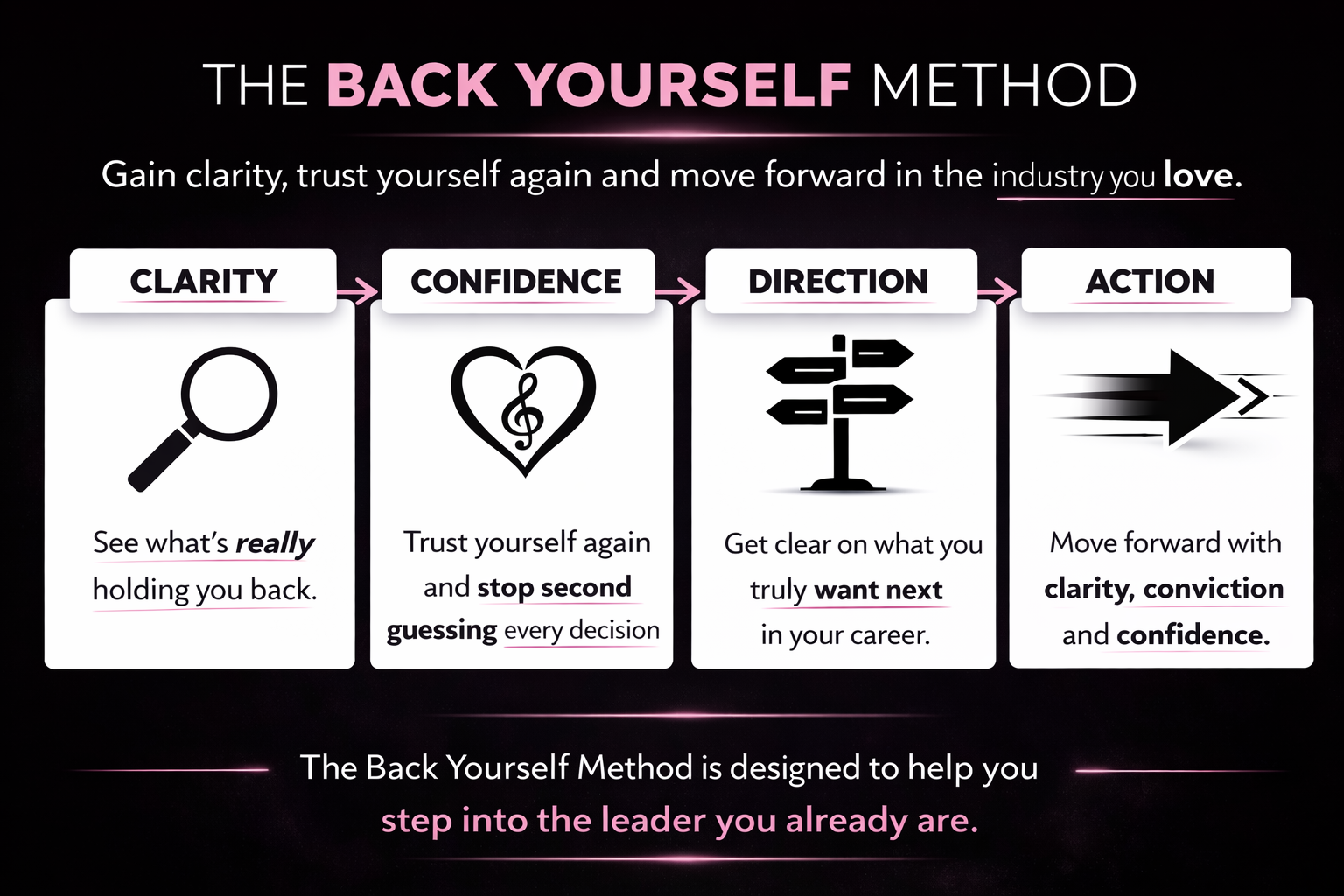 THE BACK YOURSELF METHOD

Gain clarity, trust yourself again and move forward in the industry you love.

CLARITY

See what's really holding you back.

CONFIDENCE

Trust yourself again and stop second guessing every decision

DIRECTION

Get clear on what you truly want next in your career.

ACTION

Move forward with clarity, conviction and confidence.

The Back Yourself Method is designed to help you step into the leader you already are.